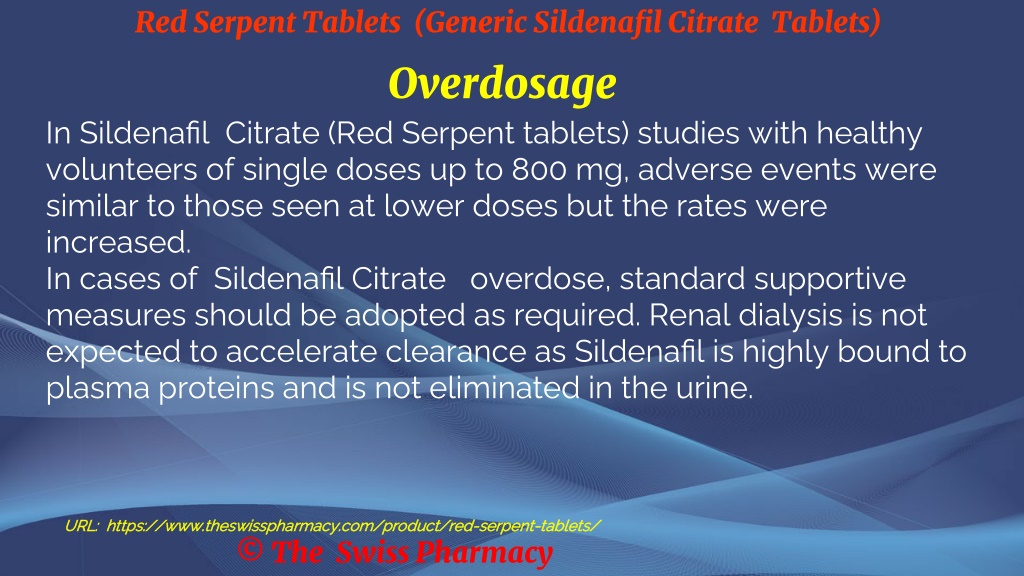 Red Serpent Tablets (Generic Sildenafil Citrate Tablets)

Overdosage

In Sildenafil Citrate (Red Serpent tablets) studies with healthy volunteers of single doses up to 800 mg, adverse events were similar to those seen at lower doses but the rates were increased.
In cases of Sildenafil Citrate overdose, standard supportive measures should be adopted as required. Renal dialysis is not expected to accelerate clearance as Sildenafil is highly bound to plasma proteins and is not eliminated in the urine.

URL: https://www.theswisspharmacy.com/product/red-serpent-tablets/

© The Swiss Pharmacy